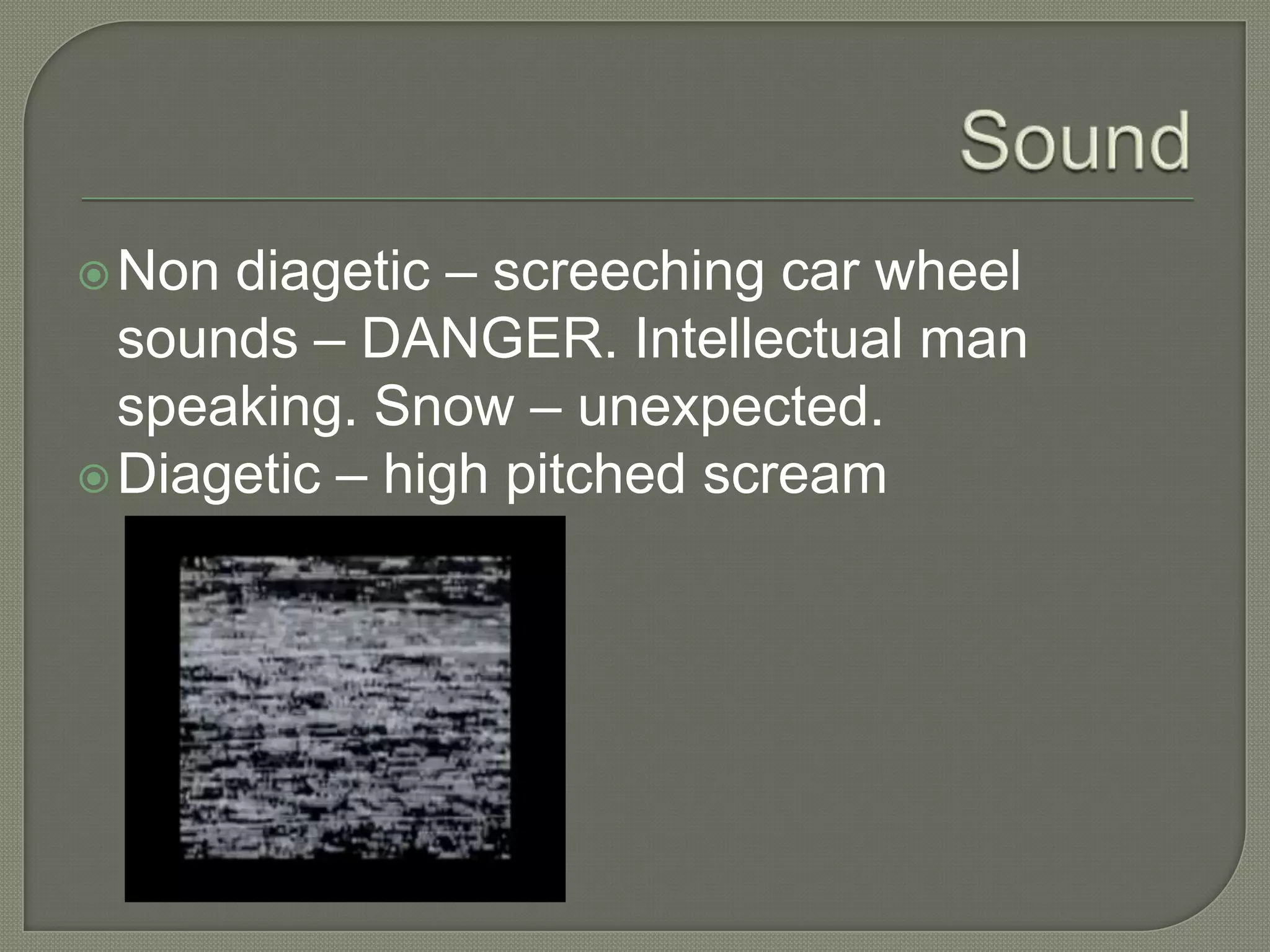 Sound

Non diagetic – screeching car wheel sounds – DANGER. Intellectual man speaking. Snow – unexpected.

Diagetic – high pitched scream